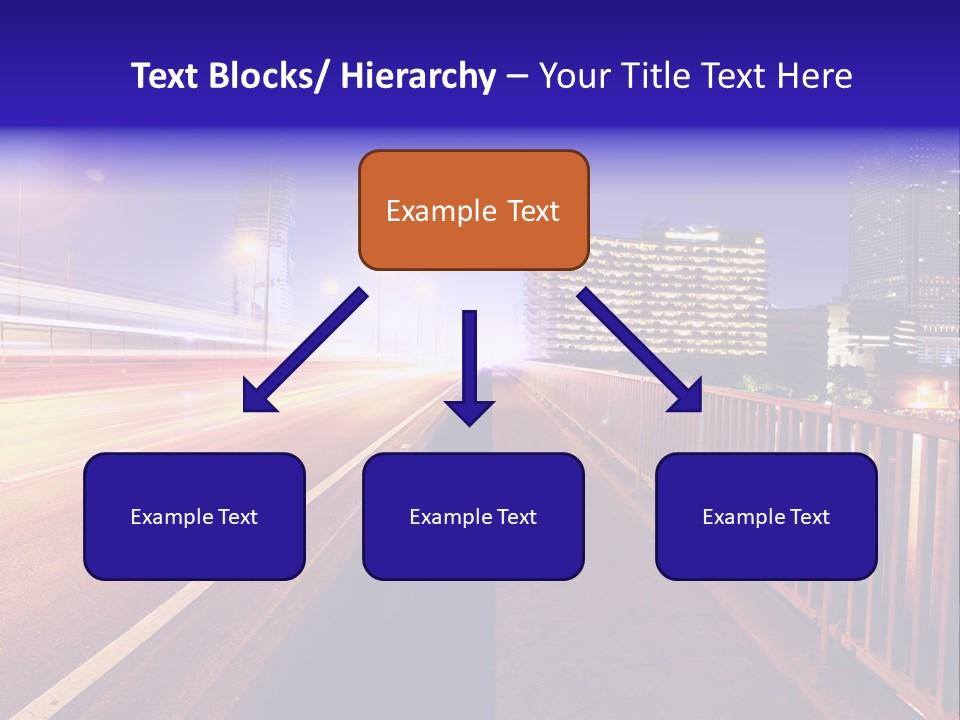 Text Blocks/ Hierarchy – Your Title Text Here

Example Text

Example Text

Example Text

Example Text